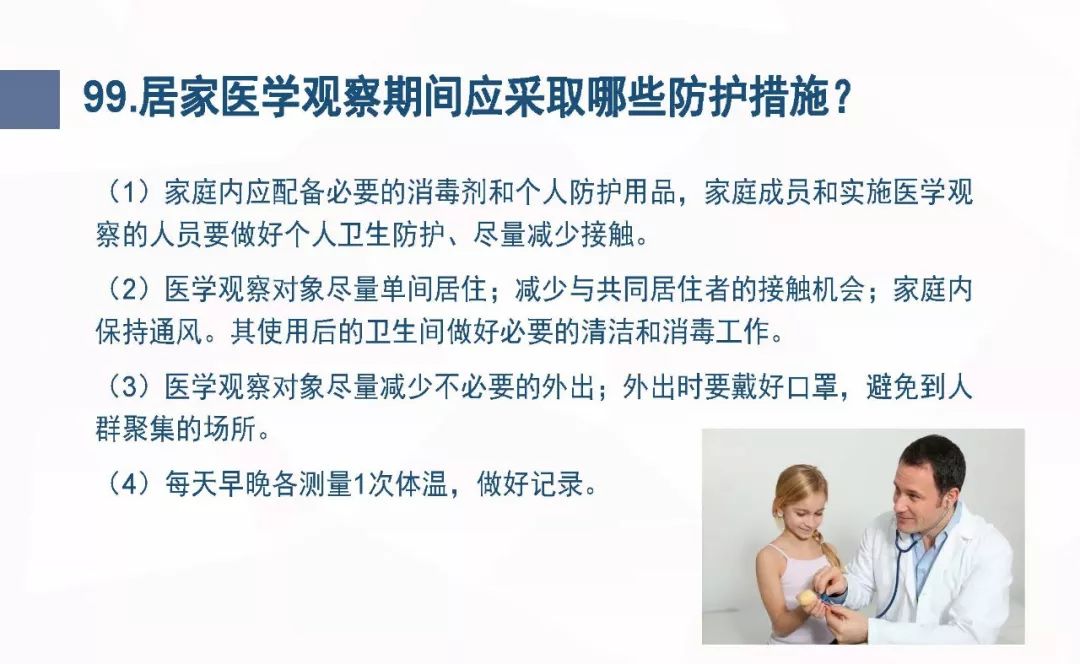 99.居家医学观察期间应采取哪些防护措施？

（1）家庭内应配备必要的消毒剂和个人防护用品，家庭成员和实施医学观察的人员要做好个人卫生防护、尽量减少接触。

（2）医学观察对象尽量单间居住；减少与共同居住者的接触机会；家庭内保持通风。其使用后的卫生间做好必要的清洁和消毒工作。

（3）医学观察对象尽量减少不必要的外出；外出时要戴好口罩，避免到人群聚集的场所。

（4）每天早晚各测量1次体温，做好记录。